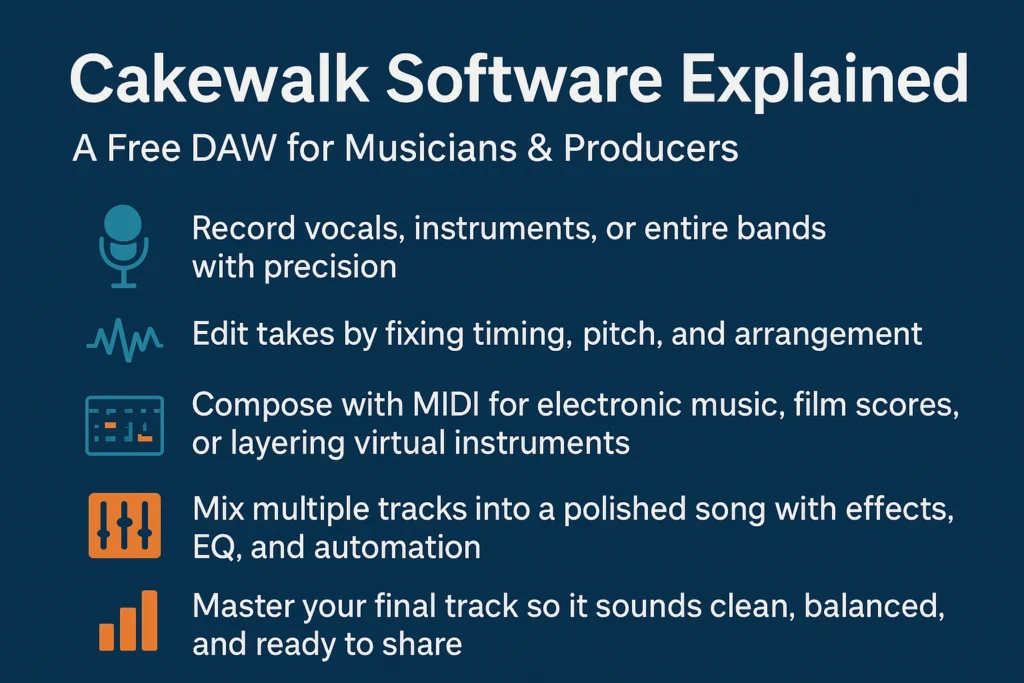 Cakewalk Software Explained

A Free DAW for Musicians & Producers

Record vocals, instruments, or entire bands with precision

Edit takes by fixing timing, pitch, and arrangement

Compose with MIDI for electronic music, film scores, or layering virtual instruments

Mix multiple tracks into a polished song with effects, EQ, and automation

Master your final track so it sounds clean, balanced, and ready to share